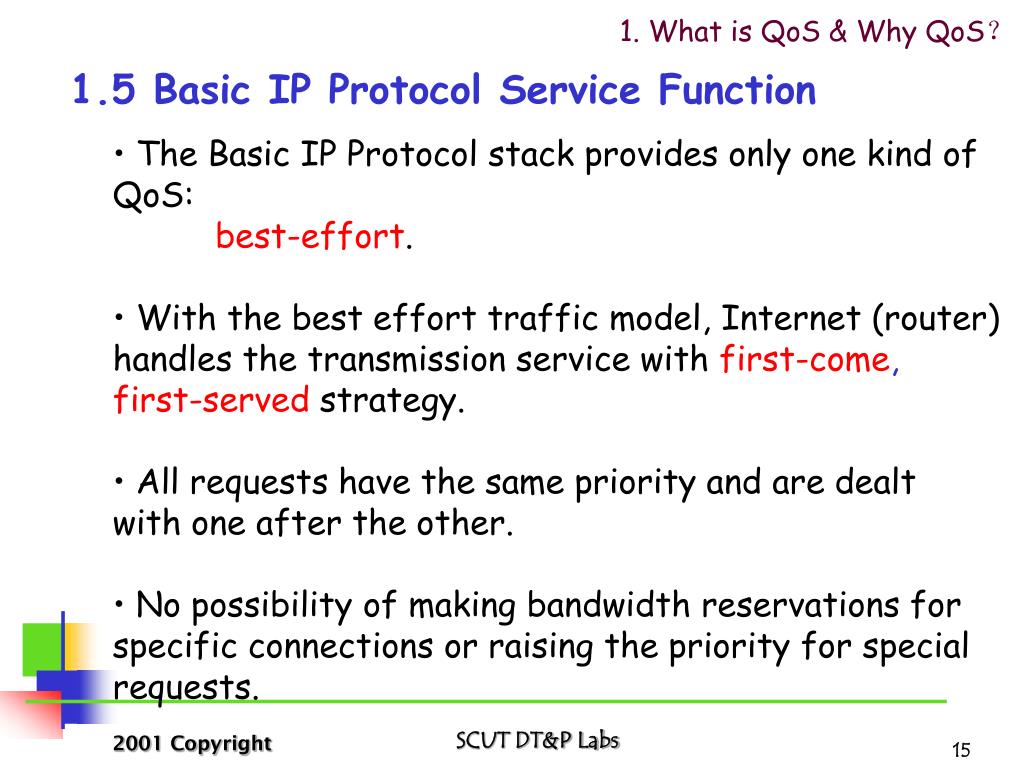 1. What is QoS & Why QoS？

1.5 Basic IP Protocol Service Function

• The Basic IP Protocol stack provides only one kind of QoS:
best-effort.

• With the best effort traffic model, Internet (router) handles the transmission service with first-come, first-served strategy.

• All requests have the same priority and are dealt with one after the other.

• No possibility of making bandwidth reservations for specific connections or raising the priority for special requests.

2001 Copyright

SCUT DT&P Labs

15